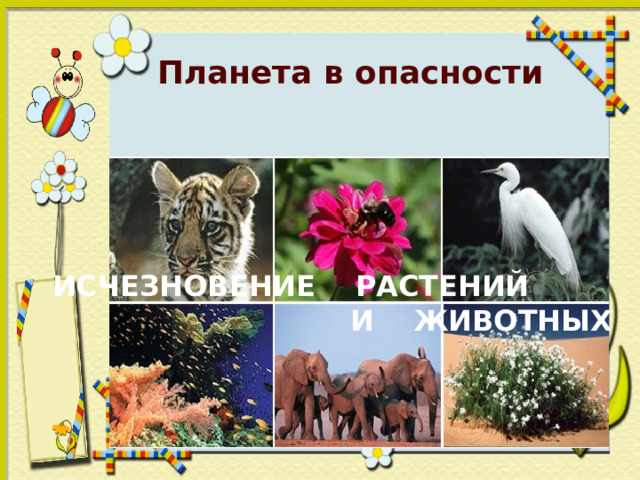 Планета в опасности

ИСЧЕЗНОВЕНИЕ РАСТЕНИЙ И ЖИВОТНЫХ